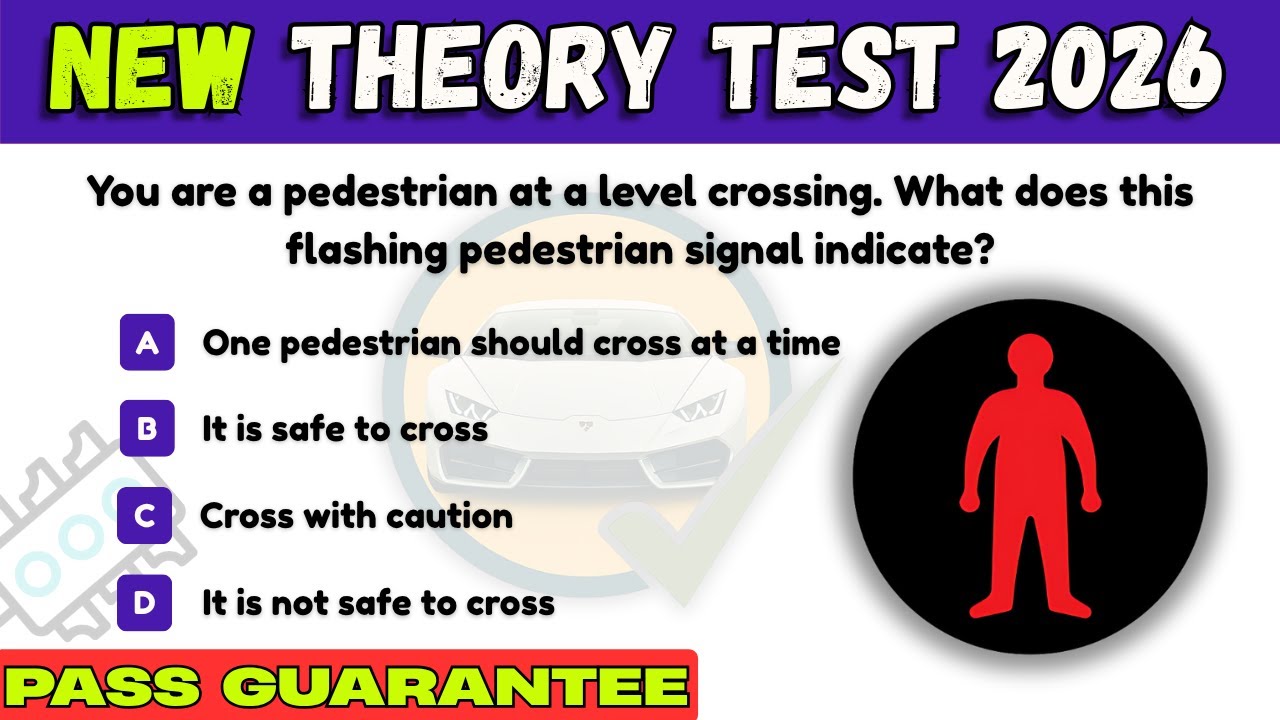 NEW THEORY TEST 2026

You are a pedestrian at a level crossing. What does this flashing pedestrian signal indicate?

A One pedestrian should cross at a time

B It is safe to cross

C Cross with caution

D It is not safe to cross

PASS GUARANTEE